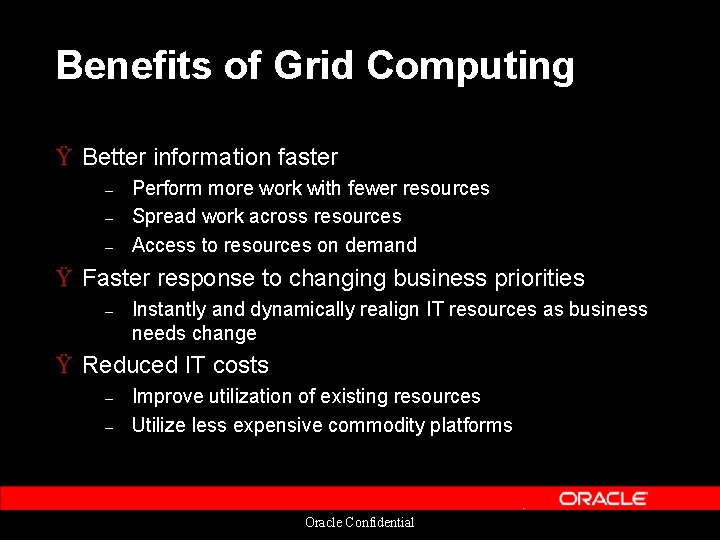 Benefits of Grid Computing

Ÿ Better information faster
– Perform more work with fewer resources
– Spread work across resources
– Access to resources on demand

Ÿ Faster response to changing business priorities
– Instantly and dynamically realign IT resources as business needs change

Ÿ Reduced IT costs
– Improve utilization of existing resources
– Utilize less expensive commodity platforms

ORACLE

Oracle Confidential